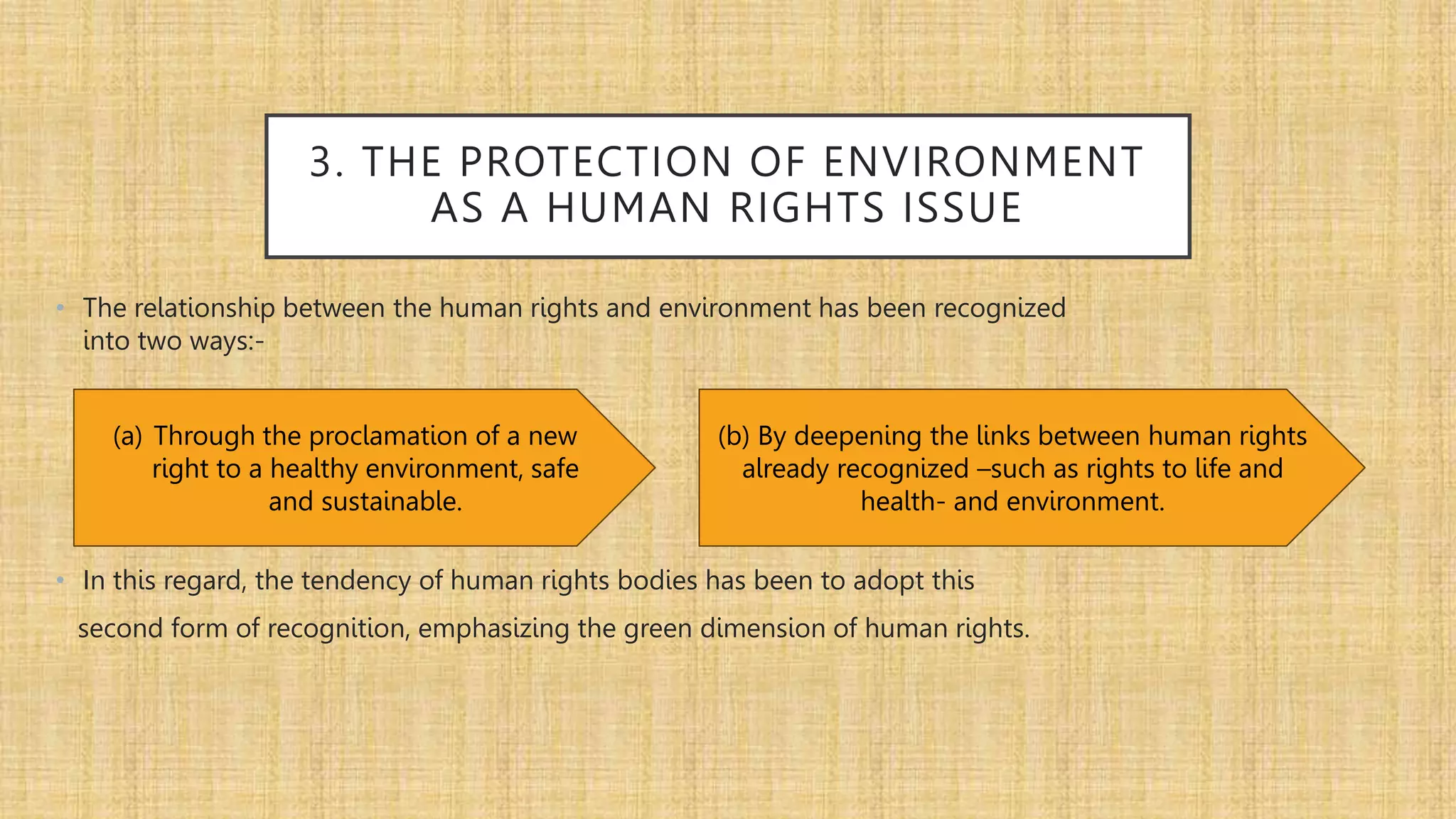 3. THE PROTECTION OF ENVIRONMENT AS A HUMAN RIGHTS ISSUE

• The relationship between the human rights and environment has been recognized into two ways:-

(a) Through the proclamation of a new right to a healthy environment, safe and sustainable.

(b) By deepening the links between human rights already recognized –such as rights to life and health- and environment.

• In this regard, the tendency of human rights bodies has been to adopt this

second form of recognition, emphasizing the green dimension of human rights.